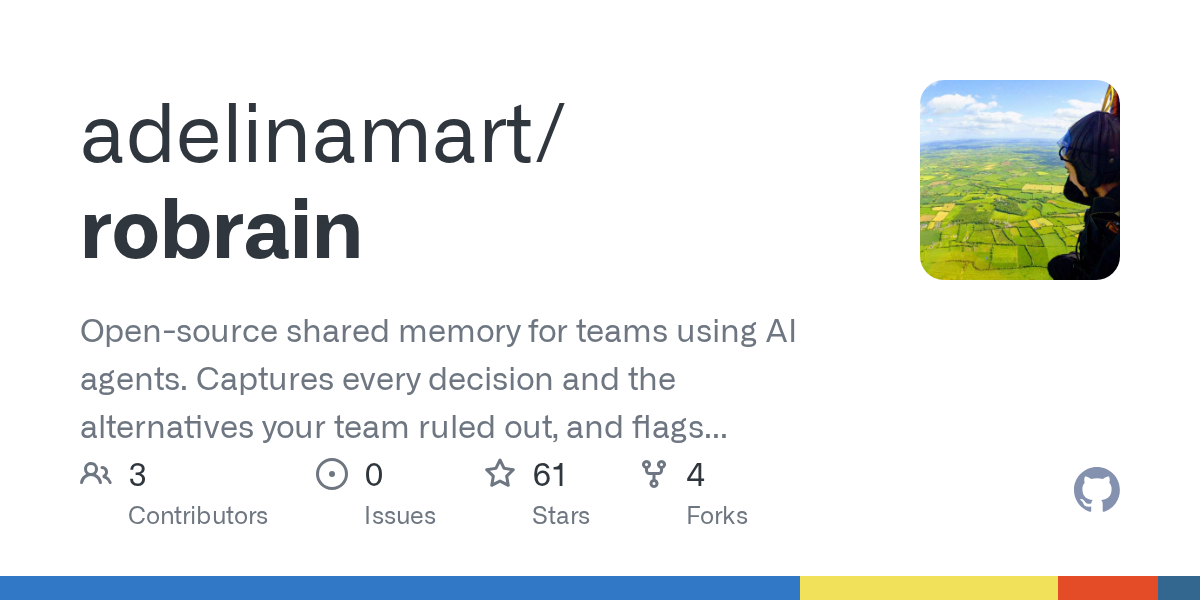 adelinamart/
robrain

Open-source shared memory for teams using AI agents. Captures every decision and the alternatives your team ruled out, and flags...

3
Contributors

0
Issues

61
Stars

4
Forks